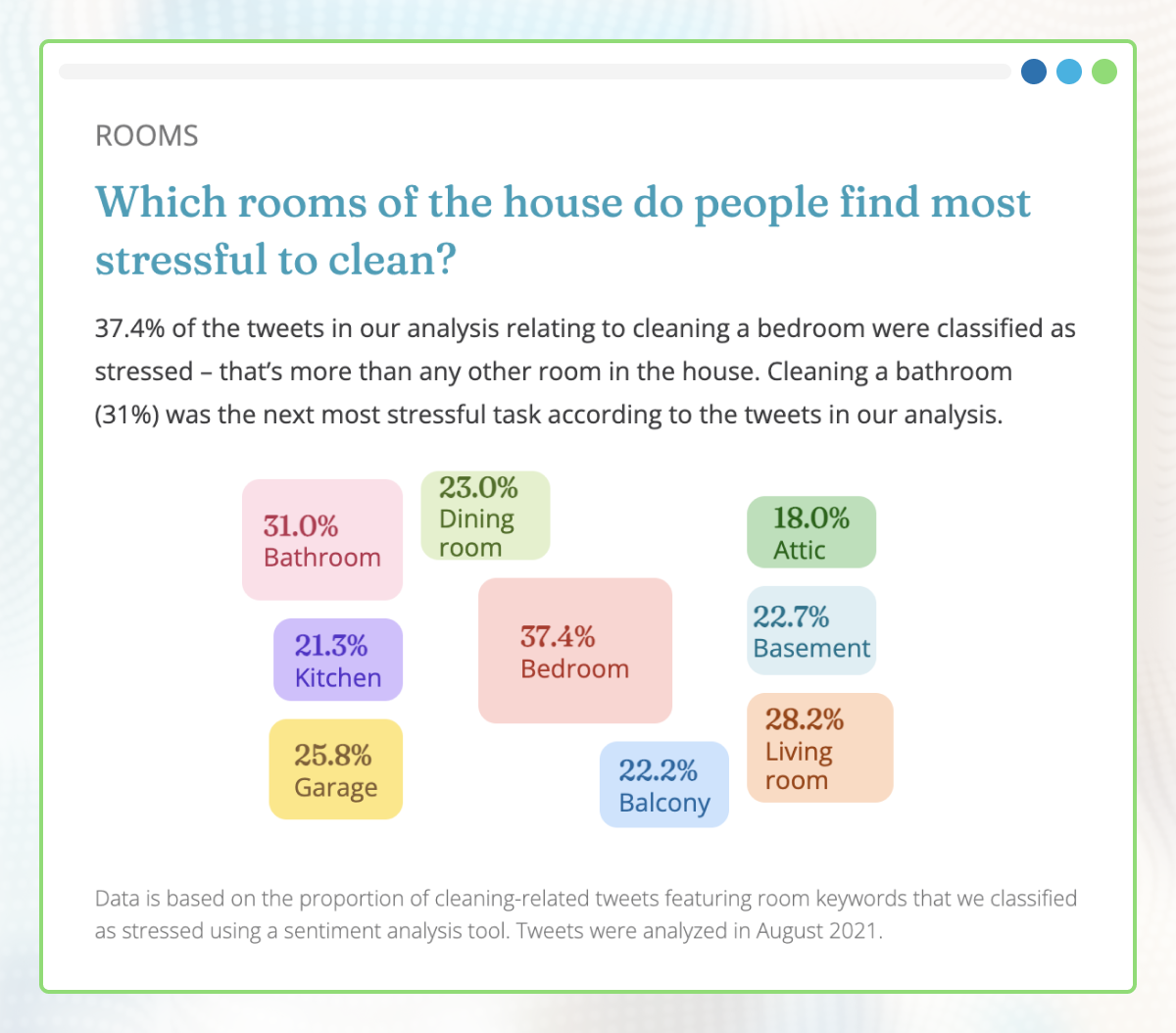 ROOMS

Which rooms of the house do people find most stressful to clean?

37.4% of the tweets in our analysis relating to cleaning a bedroom were classified as stressed – that's more than any other room in the house. Cleaning a bathroom (31%) was the next most stressful task according to the tweets in our analysis.

31.0% Bathroom

23.0% Dining room

18.0% Attic

21.3% Kitchen

37.4% Bedroom

22.7% Basement

25.8% Garage

22.2% Balcony

28.2% Living room

Data is based on the proportion of cleaning-related tweets featuring room keywords that we classified as stressed using a sentiment analysis tool. Tweets were analyzed in August 2021.